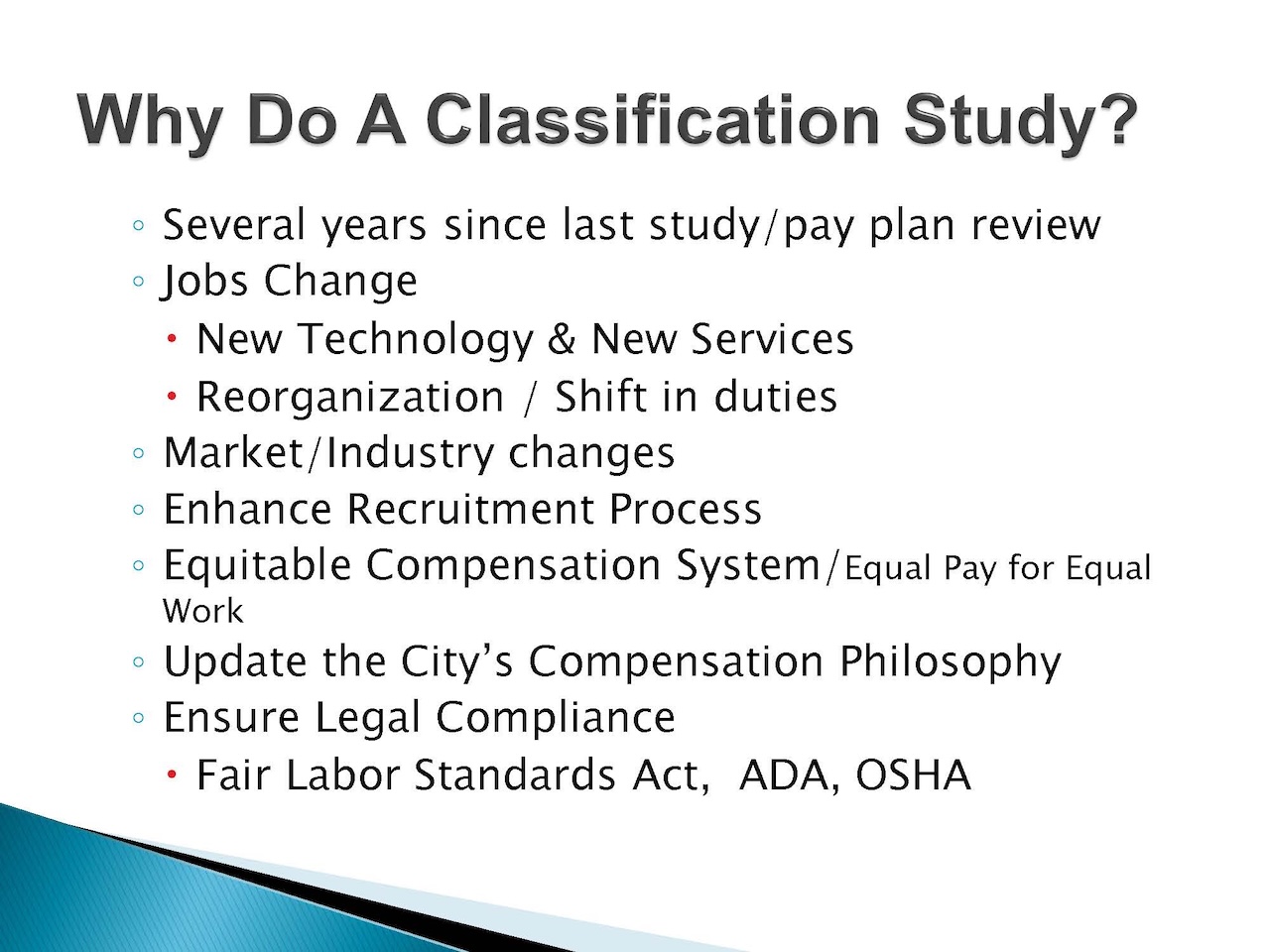 Why Do A Classification Study?

◦ Several years since last study/pay plan review
◦ Jobs Change
  • New Technology & New Services
  • Reorganization / Shift in duties
◦ Market/Industry changes
◦ Enhance Recruitment Process
◦ Equitable Compensation System/Equal Pay for Equal Work
◦ Update the City's Compensation Philosophy
◦ Ensure Legal Compliance
  • Fair Labor Standards Act, ADA, OSHA